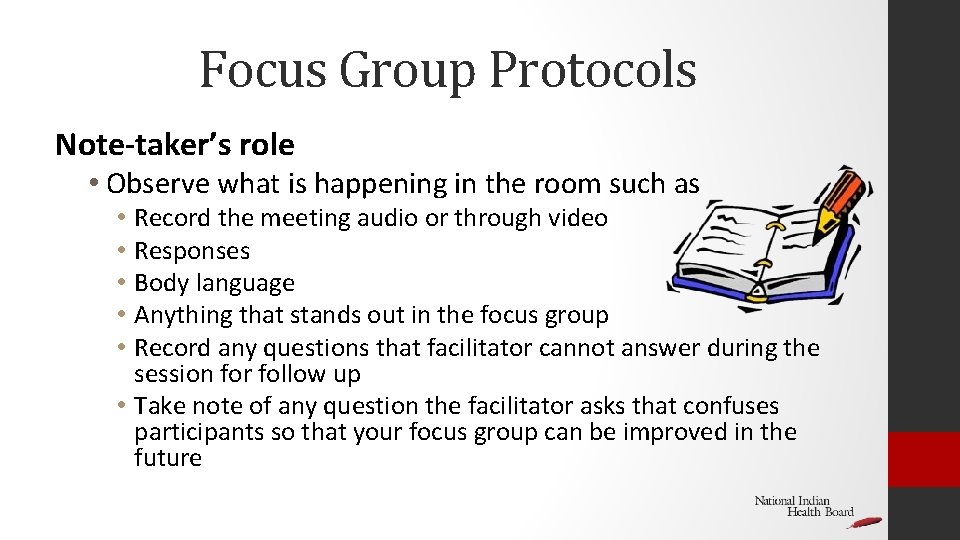 Focus Group Protocols

Note-taker's role

• Observe what is happening in the room such as
• Record the meeting audio or through video
• Responses
• Body language
• Anything that stands out in the focus group
• Record any questions that facilitator cannot answer during the session for follow up
• Take note of any question the facilitator asks that confuses participants so that your focus group can be improved in the future

National Indian Health Board